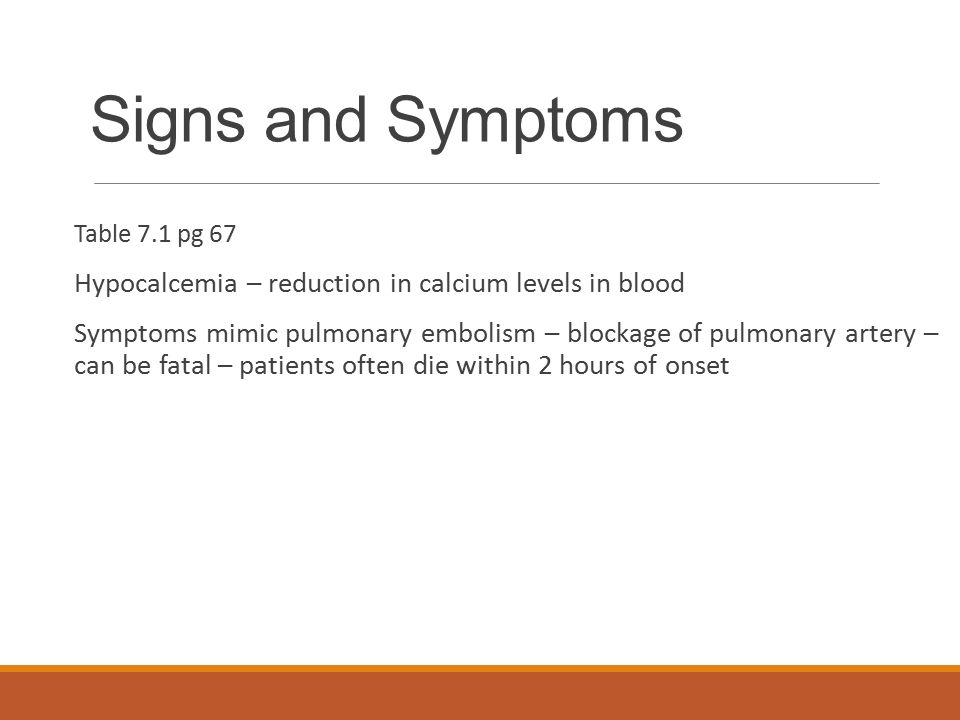 Signs and Symptoms

Table 7.1 pg 67

Hypocalcemia – reduction in calcium levels in blood

Symptoms mimic pulmonary embolism – blockage of pulmonary artery – can be fatal – patients often die within 2 hours of onset